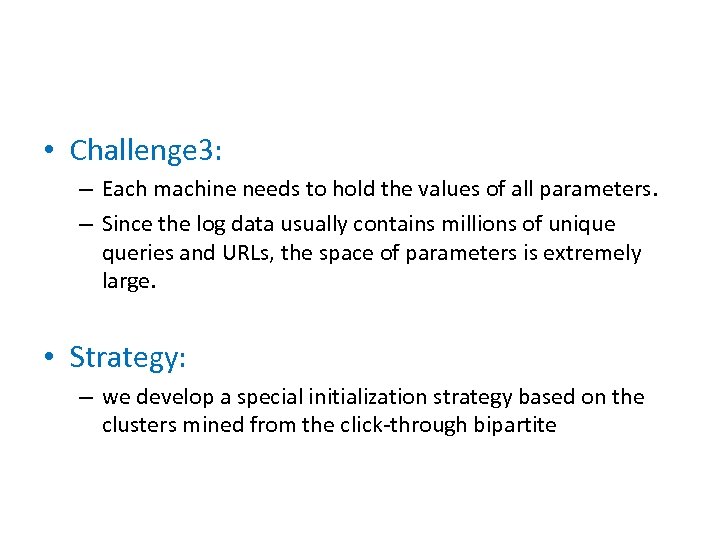 • Challenge3:

– Each machine needs to hold the values of all parameters.

– Since the log data usually contains millions of unique queries and URLs, the space of parameters is extremely large.

• Strategy:

– we develop a special initialization strategy based on the clusters mined from the click-through bipartite